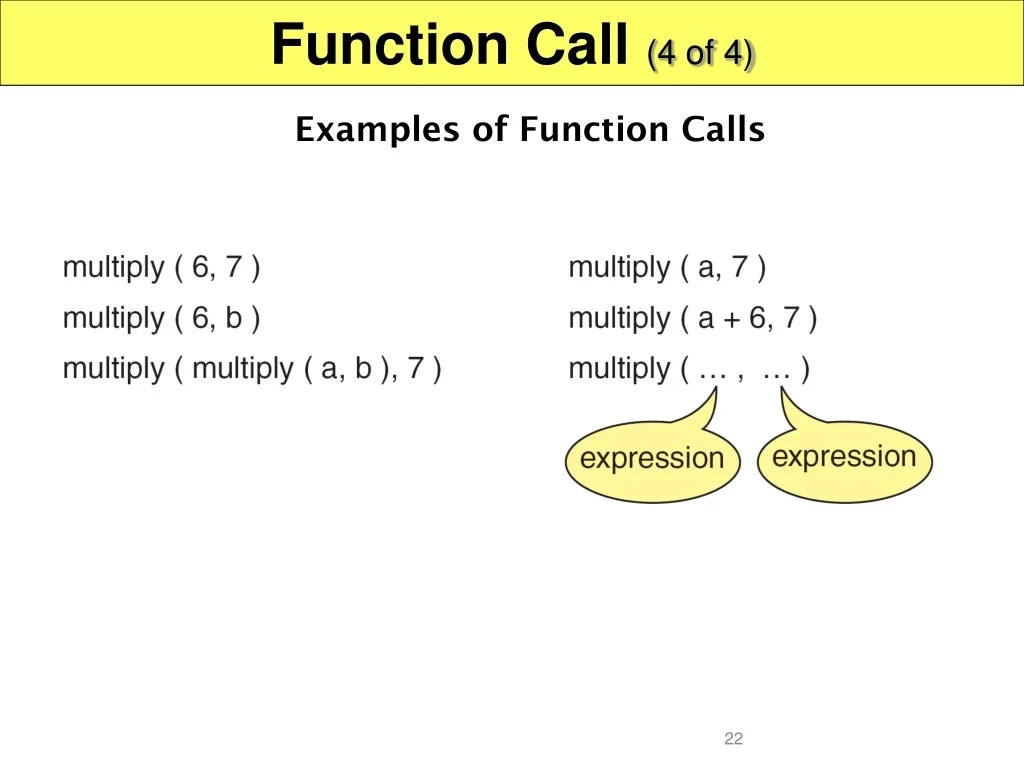 Function Call (4 of 4)

Examples of Function Calls

multiply ( 6, 7 )
multiply ( 6, b )
multiply ( multiply ( a, b ), 7 )

multiply ( a, 7 )
multiply ( a + 6, 7 )
multiply ( … , … )

expression
expression

22